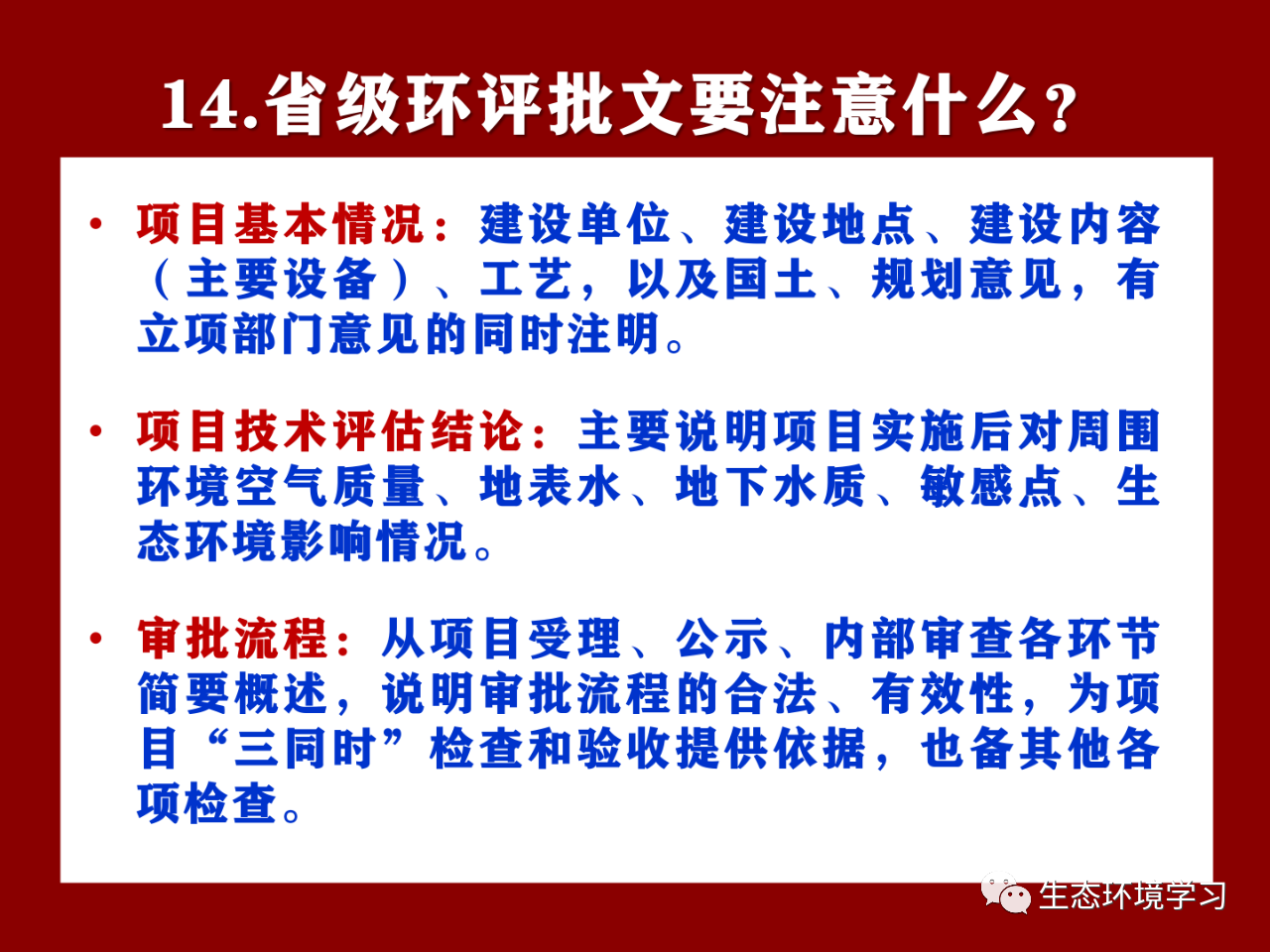 14.省级环评批文要注意什么?

• 项目基本情况：建设单位、建设地点、建设内容（主要设备）、工艺，以及国土、规划意见，有立项部门意见的同时注明。

• 项目技术评估结论：主要说明项目实施后对周围环境空气质量、地表水、地下水质、敏感点、生态环境影响情况。

• 审批流程：从项目受理、公示、内部审查各环节简要概述，说明审批流程的合法、有效性，为项目“三同时”检查和验收提供依据，也备其他各项检查。

生态环境学习